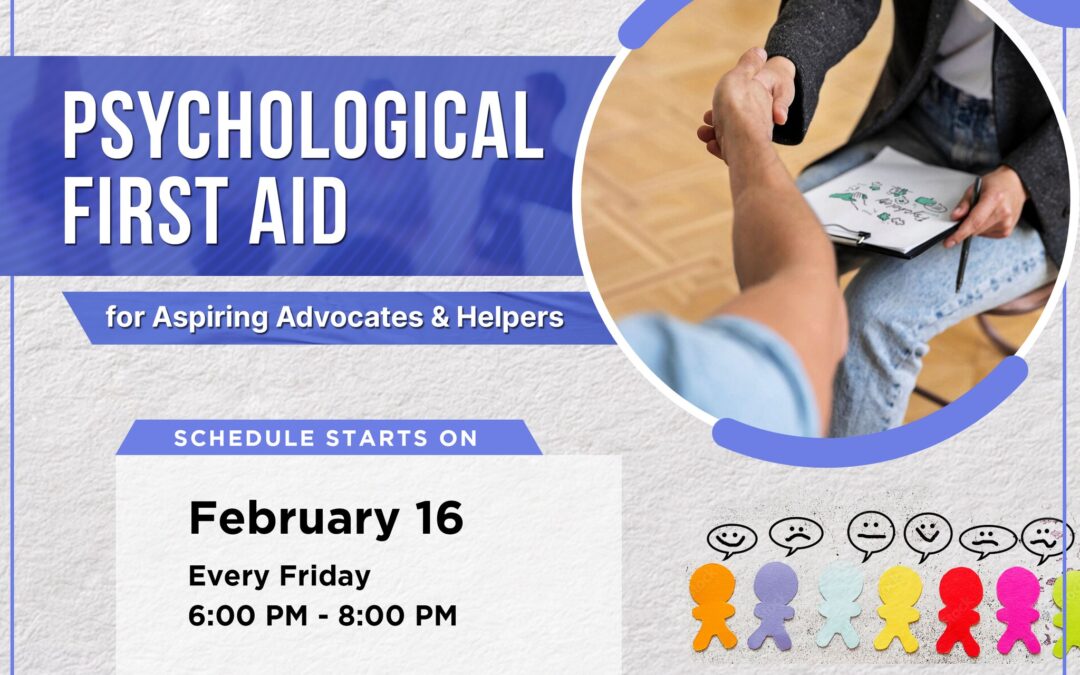 PSYCHOLOGICAL FIRST AID

for Aspiring Advocates & Helpers

SCHEDULE STARTS ON

February 16

Every Friday
6:00 PM - 8:00 PM